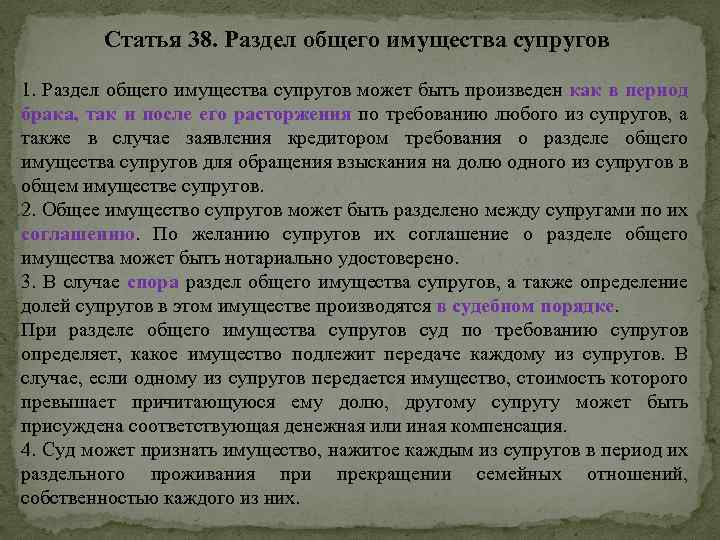 Статья 38. Раздел общего имущества супругов

1. Раздел общего имущества супругов может быть произведен как в период брака, так и после его расторжения по требованию любого из супругов, а также в случае заявления кредитором требования о разделе общего имущества супругов для обращения взыскания на долю одного из супругов в общем имуществе супругов.
2. Общее имущество супругов может быть разделено между супругами по их соглашению. По желанию супругов их соглашение о разделе общего имущества может быть нотариально удостоверено.
3. В случае спора раздел общего имущества супругов, а также определение долей супругов в этом имуществе производятся в судебном порядке.
При разделе общего имущества супругов суд по требованию супругов определяет, какое имущество подлежит передаче каждому из супругов. В случае, если одному из супругов передается имущество, стоимость которого превышает причитающуюся ему долю, другому супругу может быть присуждена соответствующая денежная или иная компенсация.
4. Суд может признать имущество, нажитое каждым из супругов в период их раздельного проживания при прекращении семейных отношений, собственностью каждого из них.